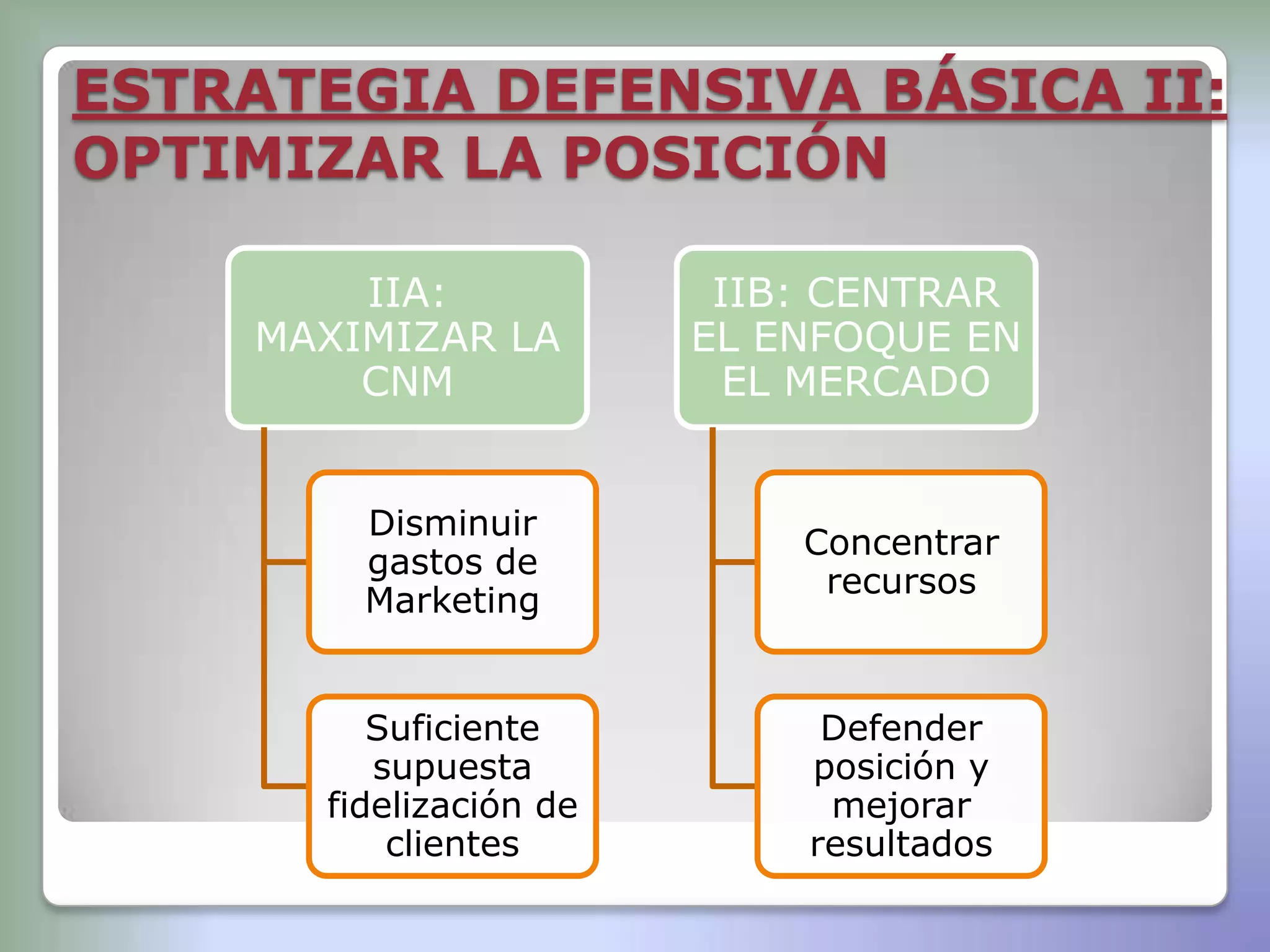 ESTRATEGIA DEFENSIVA BÁSICA II: OPTIMIZAR LA POSICIÓN

IIA: MAXIMIZAR LA CNM

Disminuir gastos de Marketing

Suficiente supuesta fidelización de clientes

IIB: CENTRAR EL ENFOQUE EN EL MERCADO

Concentrar recursos

Defender posición y mejorar resultados